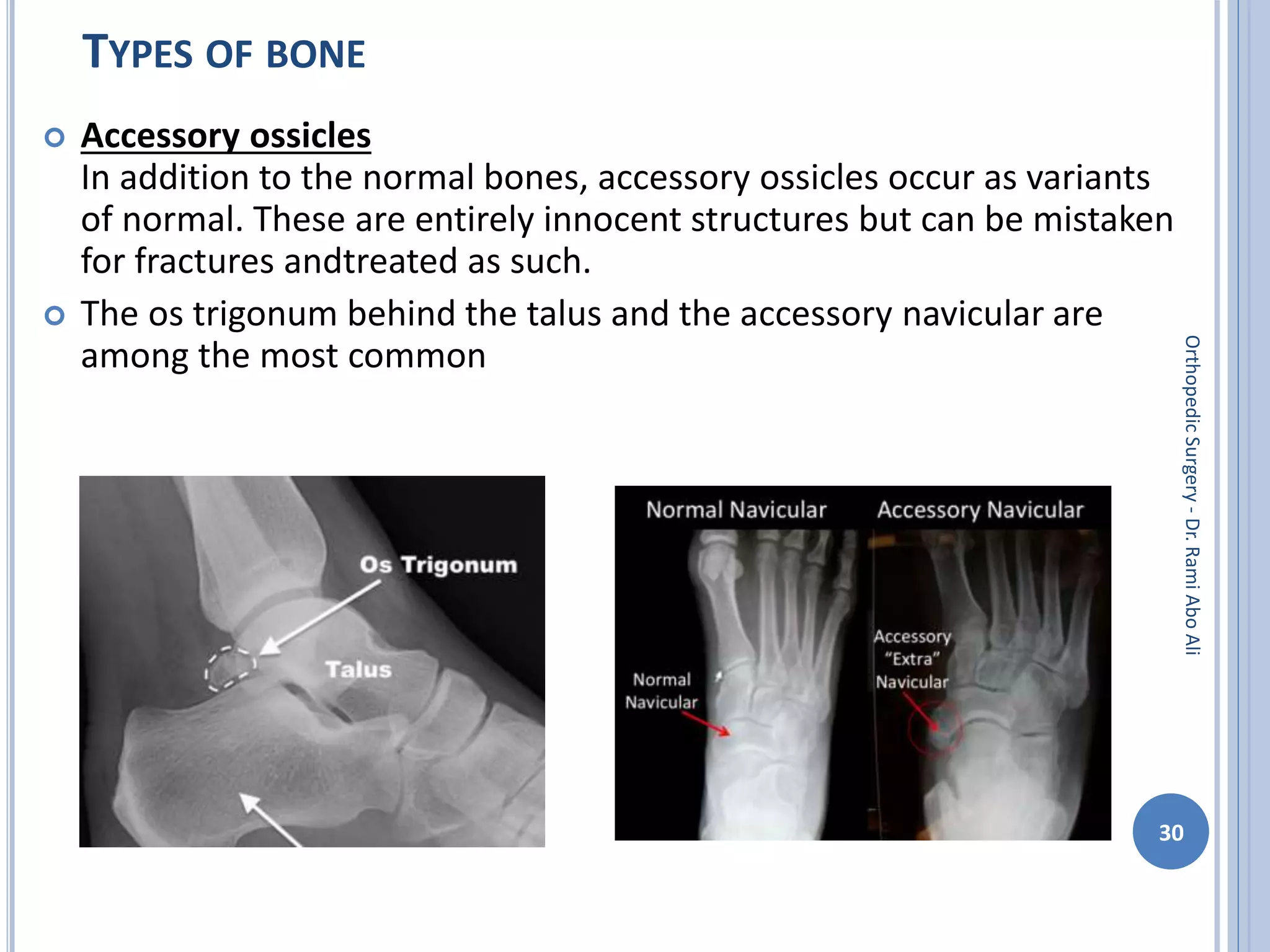 TYPES OF BONE

Accessory ossicles
In addition to the normal bones, accessory ossicles occur as variants of normal. These are entirely innocent structures but can be mistaken for fractures andtreated as such.

The os trigonum behind the talus and the accessory navicular are among the most common

Os Trigonum

Talus

Normal Navicular

Accessory Navicular

Normal Navicular

Accessory "Extra" Navicular

Orthopedic Surgery - Dr. Rami Abo Ali

30